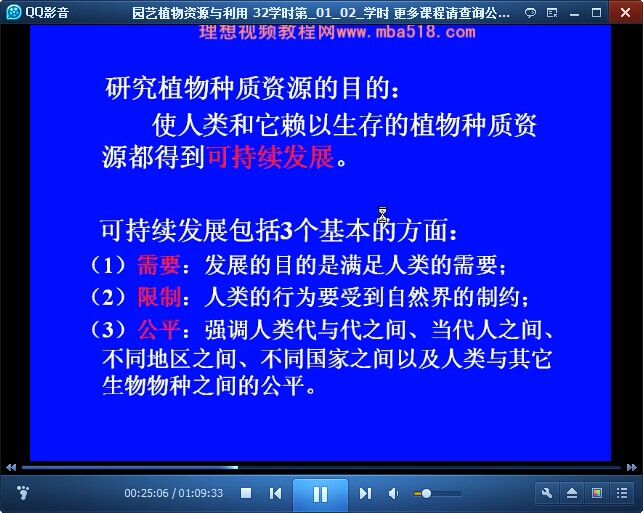 QQ影音

园艺植物资源与利用 32学时第_01_02_学时 更多课程请查询公...

理想视频教程网www.mba518.com

研究植物种质资源的目的：

使人类和它赖以生存的植物种质资源都得到可持续发展。

可持续发展包括3个基本的方面：

（1）需要：发展的目的是满足人类的需要；

（2）限制：人类的行为要受到自然界的制约；

（3）公平：强调人类代与代之间、当代人之间、不同地区之间、不同国家之间以及人类与其它生物物种之间的公平。

00:25:06 / 01:09:33